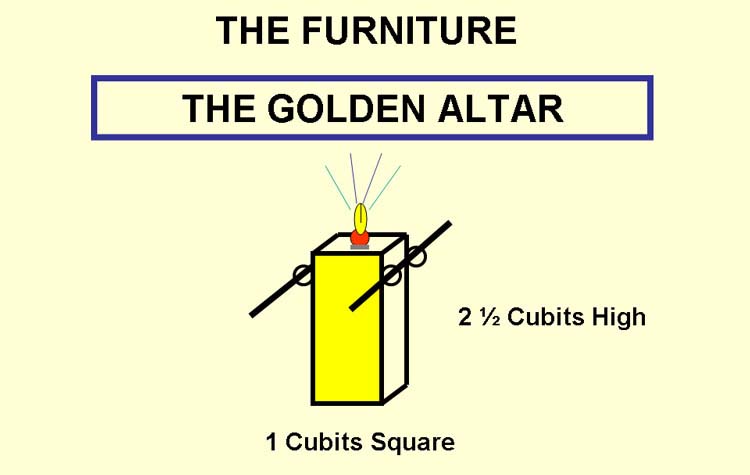 THE FURNITURE

THE GOLDEN ALTAR

2 ½ Cubits High

1 Cubits Square